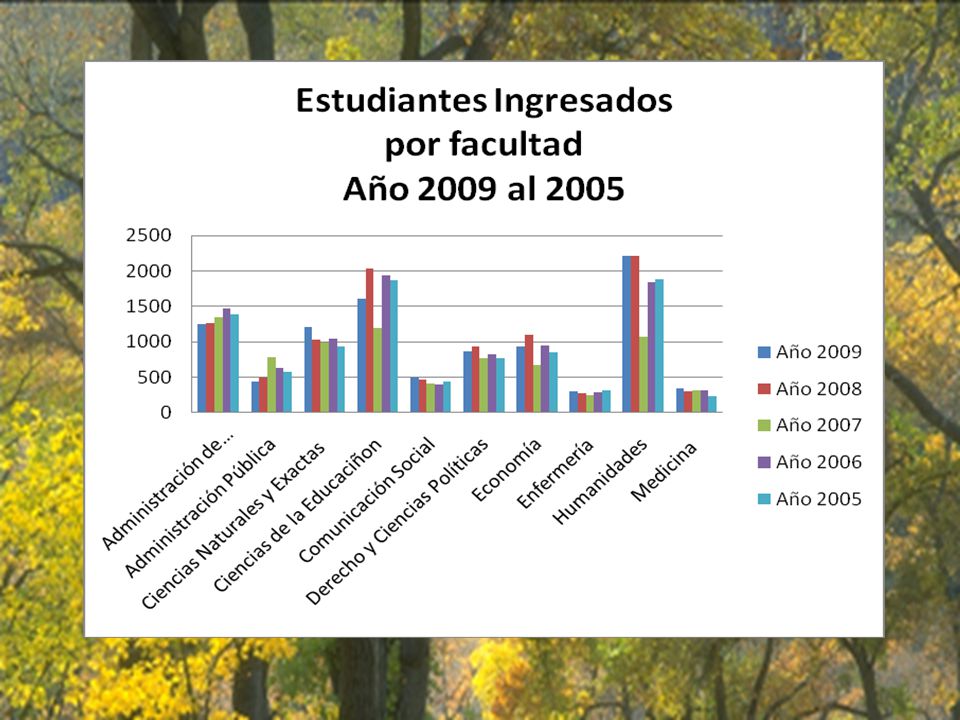 Estudiantes Ingresados por facultad Año 2009 al 2005

2500
2000
1500
1000
500
0

Administración de...
Administración Pública
Ciencias Naturales y Exactas
Ciencias de la Educaciñon
Comunicación Social
Derecho y Ciencias Políticas
Economía
Enfermería
Humanidades
Medicina

Año 2009
Año 2008
Año 2007
Año 2006
Año 2005